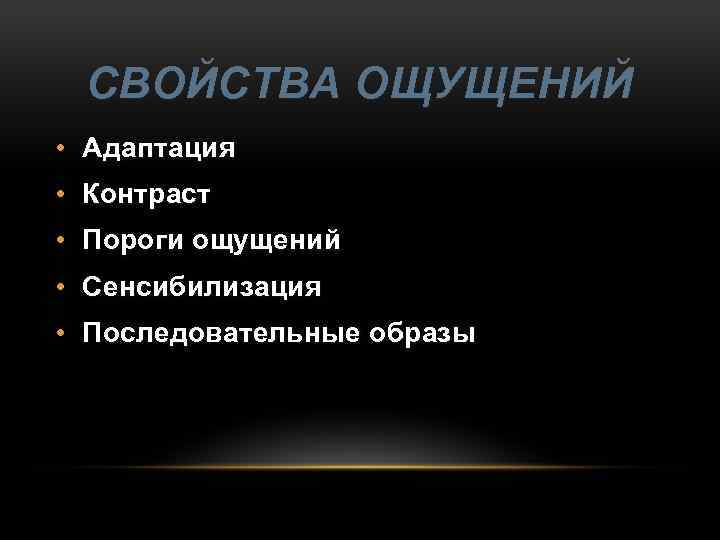 СВОЙСТВА ОЩУЩЕНИЙ

• Адаптация
• Контраст
• Пороги ощущений
• Сенсибилизация
• Последовательные образы